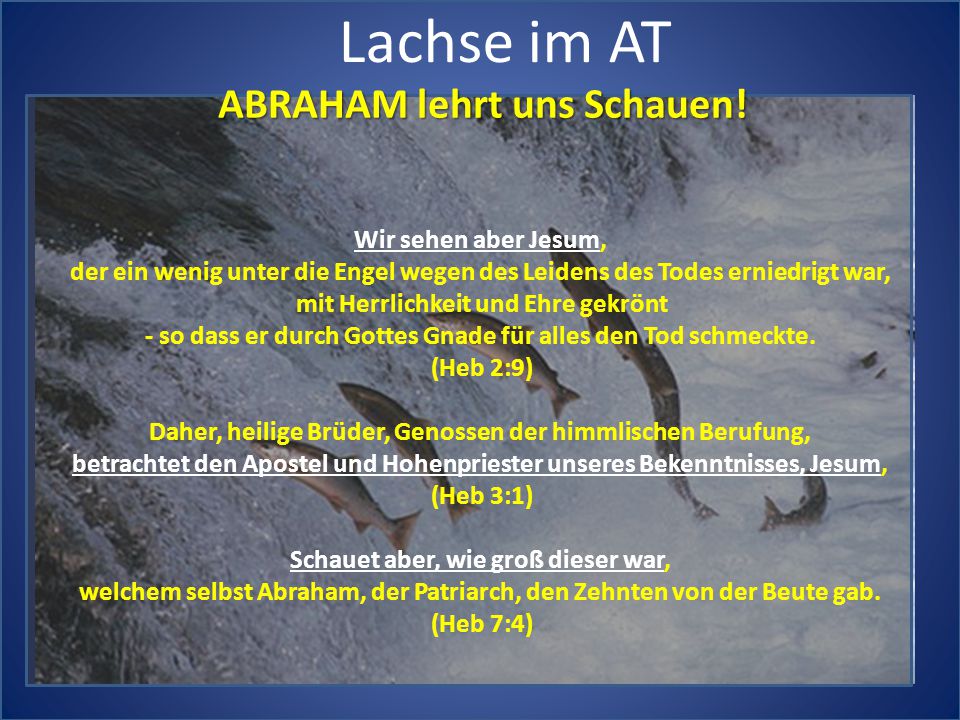 Lachse im AT

ABRAHAM lehrt uns Schauen!

Wir sehen aber Jesum, der ein wenig unter die Engel wegen des Leidens des Todes erniedrigt war, mit Herrlichkeit und Ehre gekrönt - so dass er durch Gottes Gnade für alles den Tod schmeckte. (Heb 2:9)

Daher, heilige Brüder, Genossen der himmlischen Berufung, betrachtet den Apostel und Hohenpriester unseres Bekenntnisses, Jesum, (Heb 3:1)

Schauet aber, wie groß dieser war, welchem selbst Abraham, der Patriarch, den Zehnten von der Beute gab. (Heb 7:4)